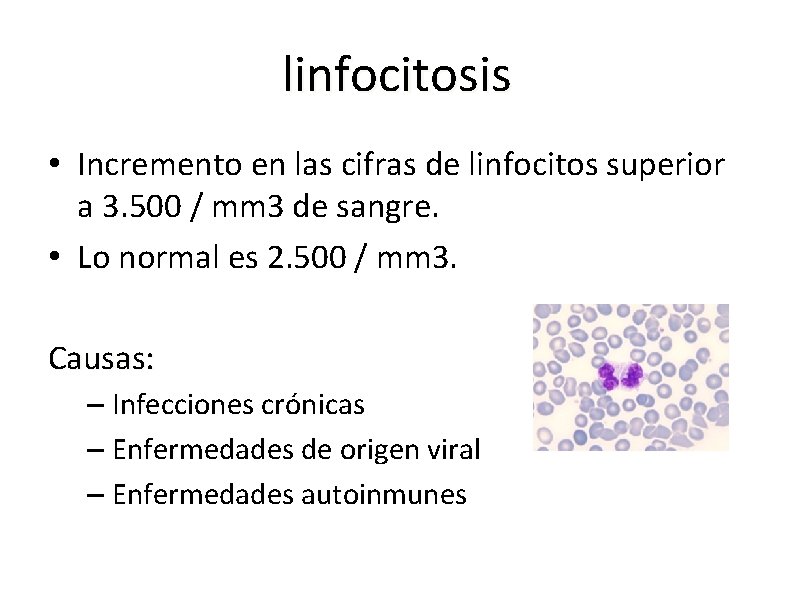 linfocitosis

• Incremento en las cifras de linfocitos superior a 3.500 / mm3 de sangre.
• Lo normal es 2.500 / mm3.

Causas:
– Infecciones crónicas
– Enfermedades de origen viral
– Enfermedades autoinmunes